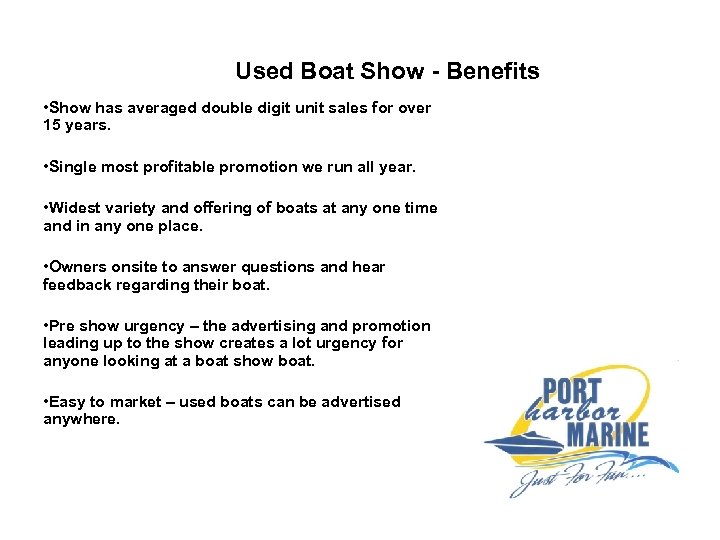 Used Boat Show - Benefits

•Show has averaged double digit unit sales for over 15 years.

•Single most profitable promotion we run all year.

•Widest variety and offering of boats at any one time and in any one place.

•Owners onsite to answer questions and hear feedback regarding their boat.

•Pre show urgency – the advertising and promotion leading up to the show creates a lot urgency for anyone looking at a boat show boat.

•Easy to market – used boats can be advertised anywhere.

PORT harbor MARINE
Just For Fun...